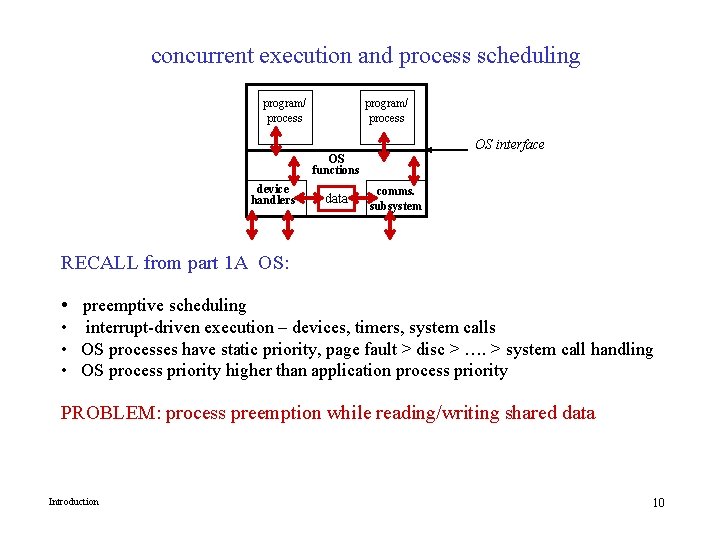 concurrent execution and process scheduling

program/ process

program/ process

OS interface

OS functions

device handlers

data

comms. subsystem

RECALL from part 1A OS:

• preemptive scheduling
• interrupt-driven execution – devices, timers, system calls
• OS processes have static priority, page fault > disc > …. > system call handling
• OS process priority higher than application process priority

PROBLEM: process preemption while reading/writing shared data

Introduction

10